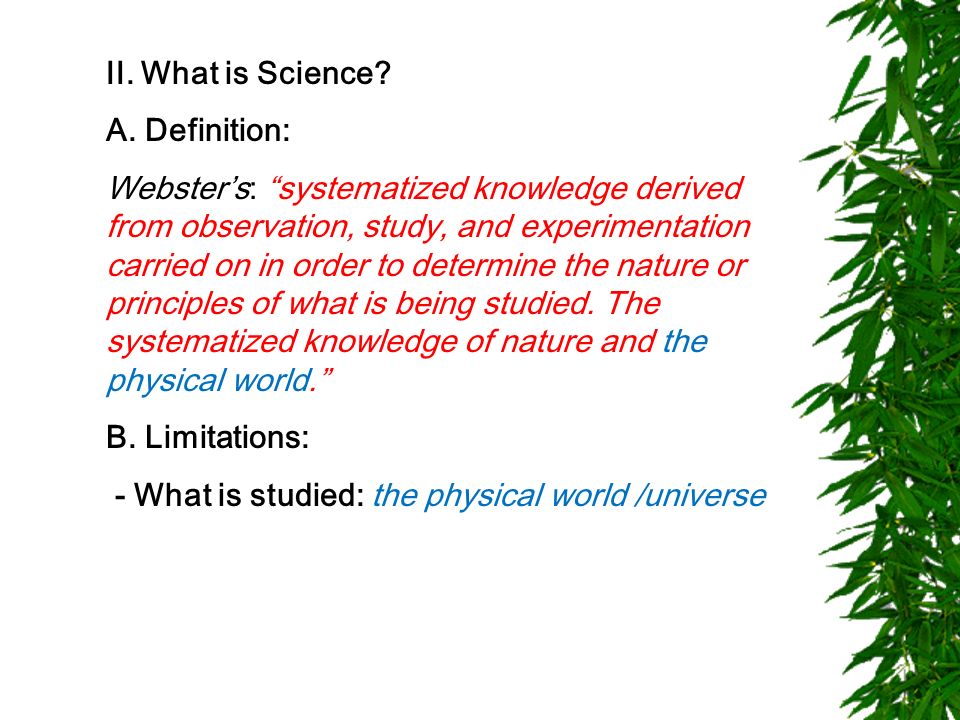 II. What is Science?

A. Definition:

Webster's: "systematized knowledge derived from observation, study, and experimentation carried on in order to determine the nature or principles of what is being studied. The systematized knowledge of nature and the physical world."

B. Limitations:

- What is studied: the physical world /universe